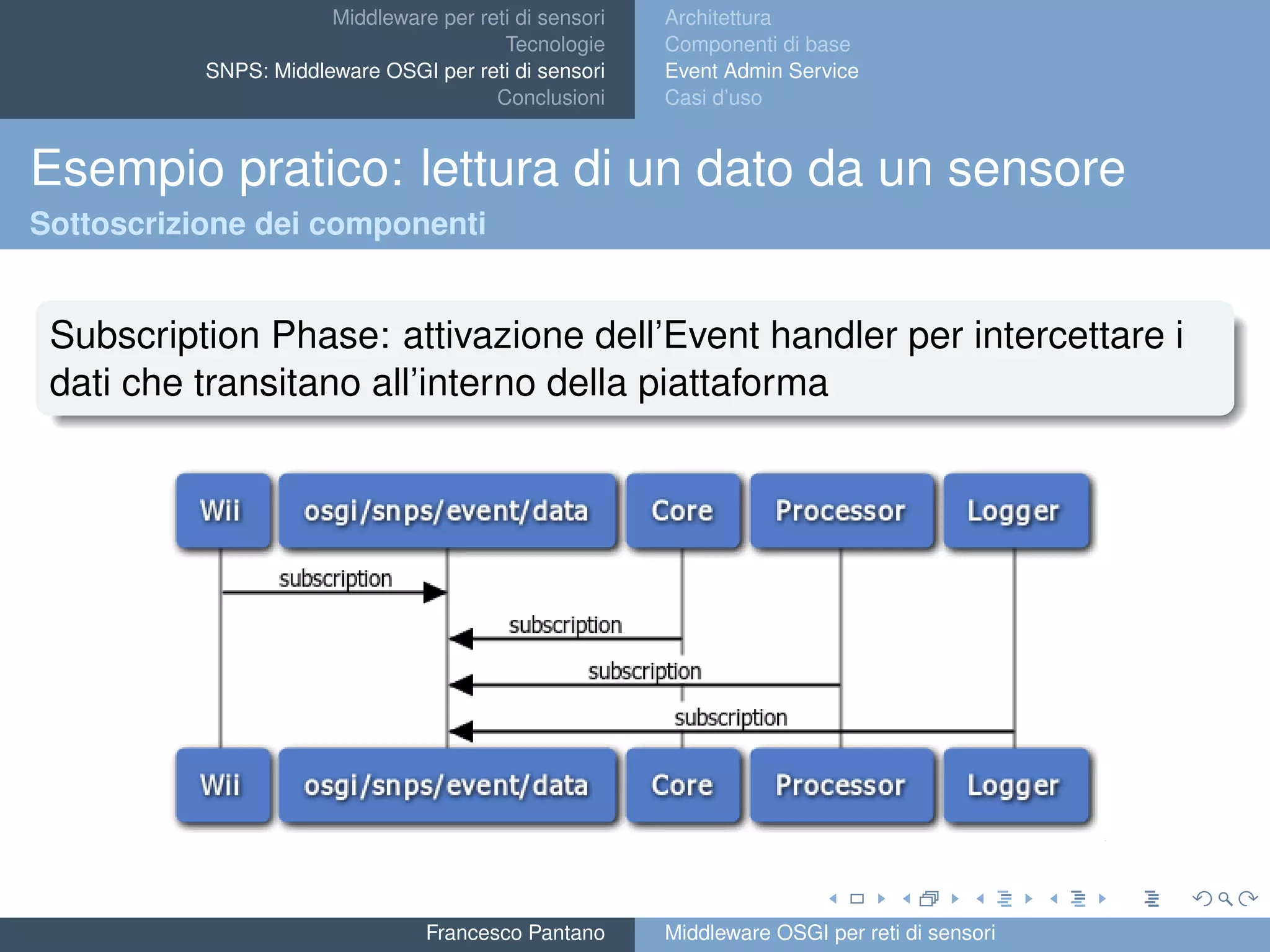 Middleware per reti di sensori
Tecnologie
SNPS: Middleware OSGI per reti di sensori
Conclusioni

Architettura
Componenti di base
Event Admin Service
Casi d'uso

Esempio pratico: lettura di un dato da un sensore
Sottoscrizione dei componenti

Subscription Phase: attivazione dell'Event handler per intercettare i dati che transitano all'interno della piattaforma

Wii
osgi/snps/event/data
Core
Processor
Logger

subscription
subscription
subscription
subscription

Wii
osgi/snps/event/data
Core
Processor
Logger

Francesco Pantano
Middleware OSGI per reti di sensori